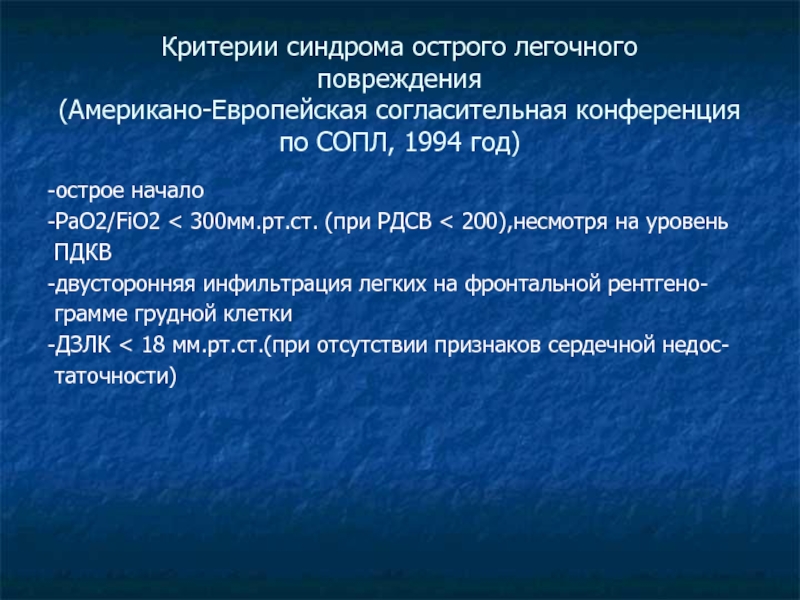 Критерии синдрома острого легочного повреждения
(Американо-Европейская согласительная конференция по СОПЛ, 1994 год)

-острое начало
-PaO2/FiO2 < 300мм.рт.ст. (при РДСВ < 200),несмотря на уровень ПДКВ
-двусторонняя инфильтрация легких на фронтальной рентгенограмме грудной клетки
-ДЗЛК < 18 мм.рт.ст.(при отсутствии признаков сердечной недостаточности)